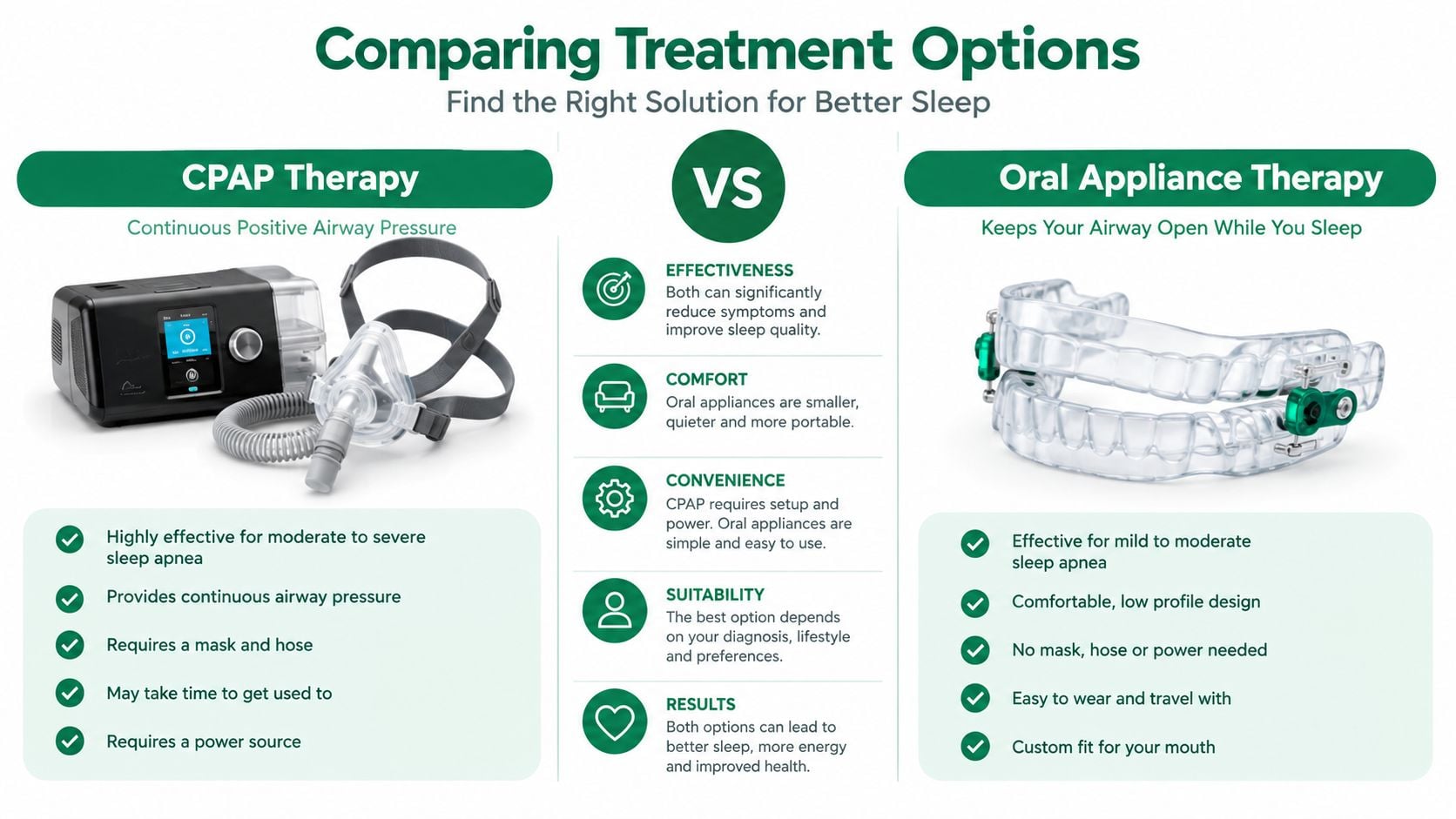 Comparing Treatment Options

Find the Right Solution for Better Sleep

CPAP Therapy

Continuous Positive Airway Pressure

Highly effective for moderate to severe sleep apnea

Provides continuous airway pressure

Requires a mask and hose

May take time to get used to

Requires a power source

VS

EFFECTIVENESS
Both can significantly reduce symptoms and improve sleep quality.

COMFORT
Oral appliances are smaller, quieter and more portable.

CONVENIENCE
CPAP requires setup and power. Oral appliances are simple and easy to use.

SUITABILITY
The best option depends on your diagnosis, lifestyle and preferences.

RESULTS
Both options can lead to better sleep, more energy and improved health.

Oral Appliance Therapy

Keeps Your Airway Open While You Sleep

Effective for mild to moderate sleep apnea

Comfortable, low profile design

No mask, hose or power needed

Easy to wear and travel with

Custom fit for your mouth